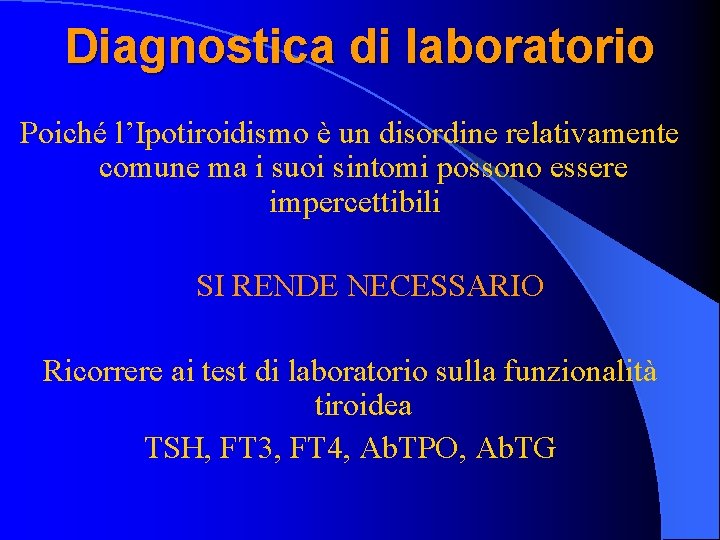 Diagnostica di laboratorio

Poiché l’Ipotiroidismo è un disordine relativamente comune ma i suoi sintomi possono essere impercettibili

SI RENDE NECESSARIO

Ricorrere ai test di laboratorio sulla funzionalità tiroidea

TSH, FT3, FT4, AbTPO, AbTG